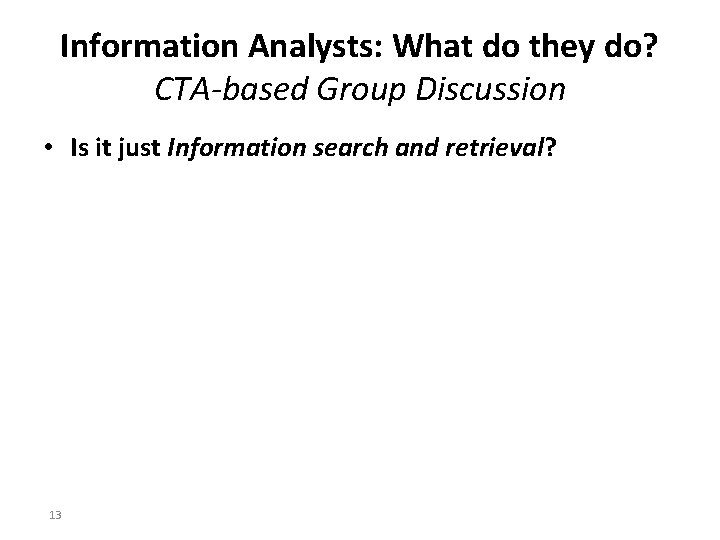 Information Analysts: What do they do?
CTA-based Group Discussion

• Is it just Information search and retrieval?

13